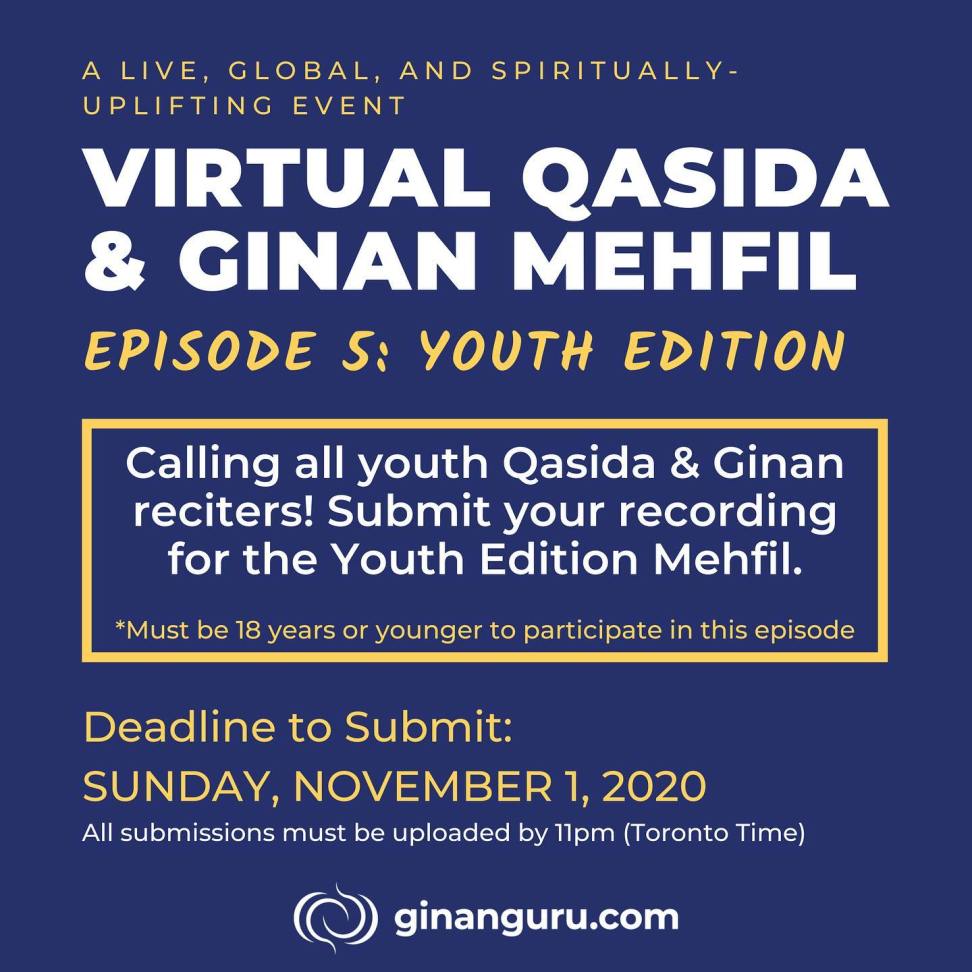 A LIVE, GLOBAL, AND SPIRITUALLY-UPLIFTING EVENT

VIRTUAL QASIDA & GINAN MEHFIL

EPISODE 5: YOUTH EDITION

Calling all youth Qasida & Ginan reciters! Submit your recording for the Youth Edition Mehfil.

*Must be 18 years or younger to participate in this episode

Deadline to Submit:
SUNDAY, NOVEMBER 1, 2020
All submissions must be uploaded by 11pm (Toronto Time)

ginanguru.com